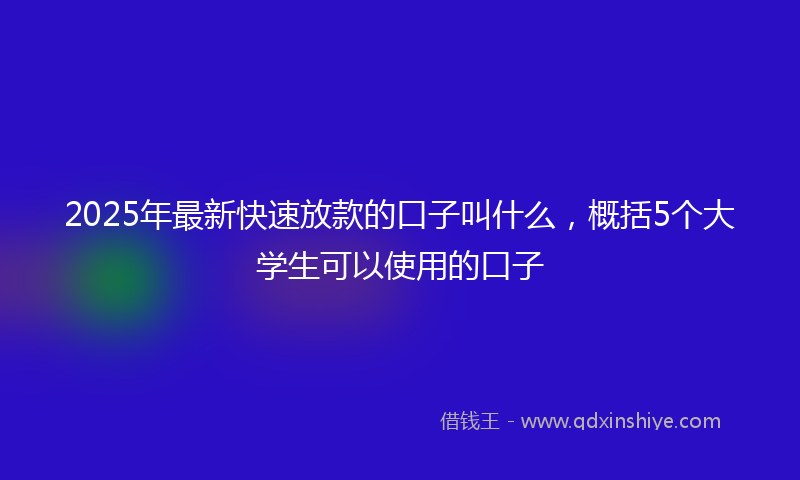 2025年最新快速放款的口子叫什么，概括5个大学生可以使用的口子

借钱王 - www.qdxinshiye.com